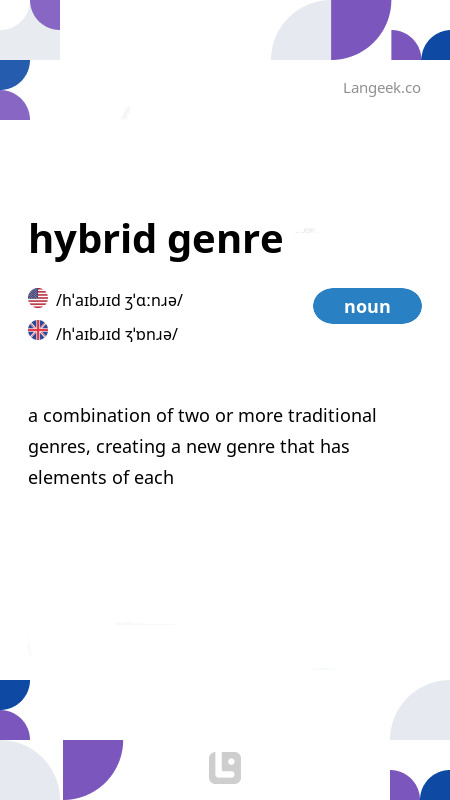 Langeek.co

hybrid genre

/hˈaɪbɹɪd ʒˈɑːnɹə/

/hˈaɪbɹɪd ʒˈɒnɹə/

noun

a combination of two or more traditional genres, creating a new genre that has elements of each